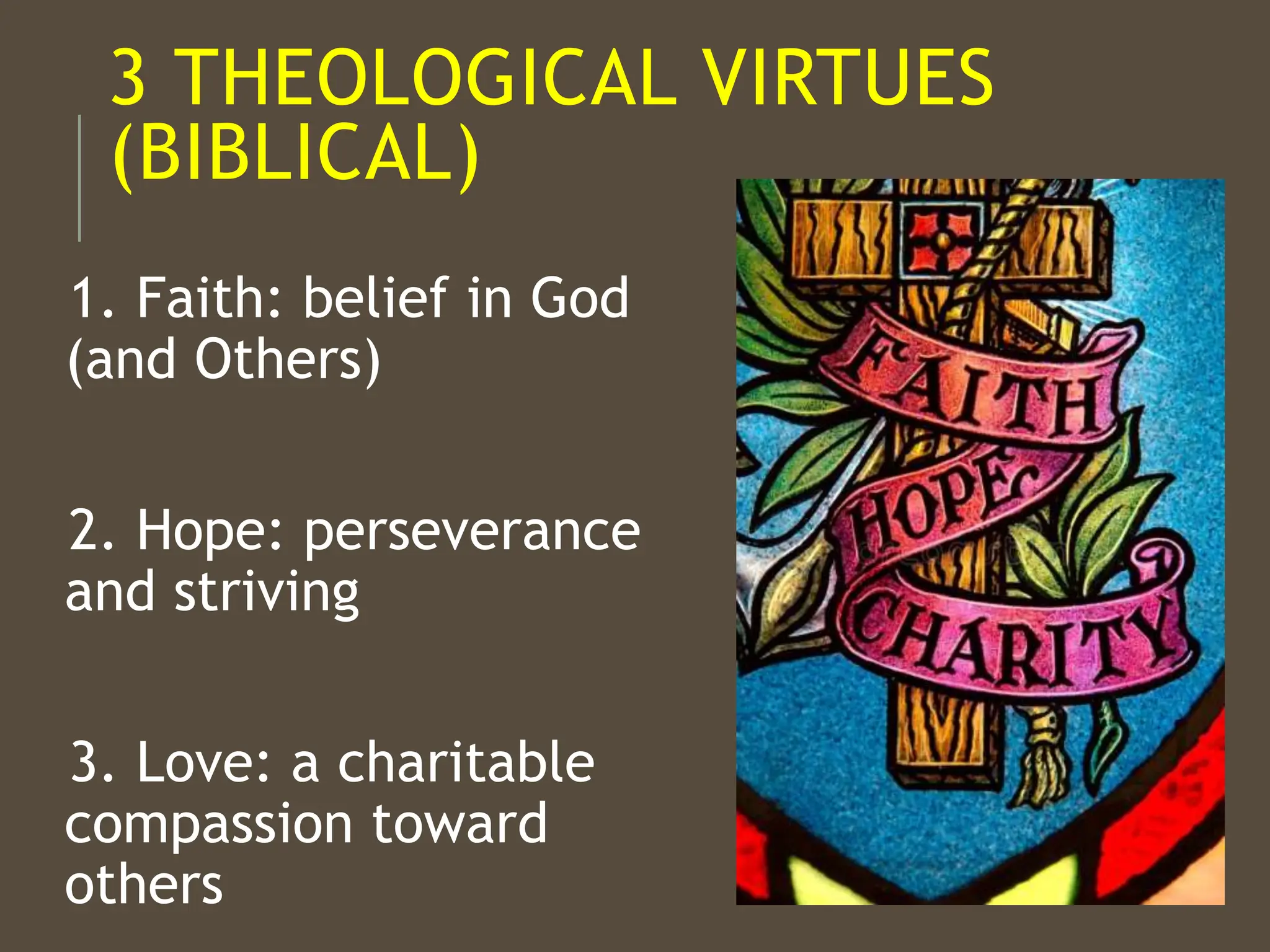 3 THEOLOGICAL VIRTUES (BIBLICAL)

1. Faith: belief in God (and Others)

2. Hope: perseverance and striving

3. Love: a charitable compassion toward others

FAITH

HOPE

CHARITY